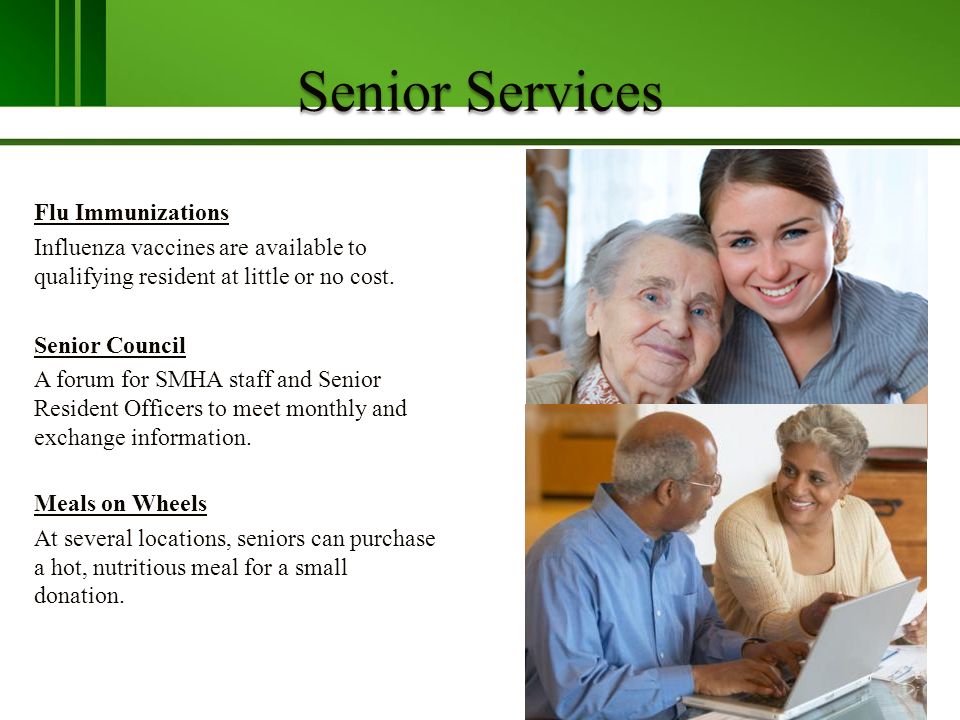 Senior Services

Flu Immunizations

Influenza vaccines are available to qualifying resident at little or no cost.

Senior Council

A forum for SMHA staff and Senior Resident Officers to meet monthly and exchange information.

Meals on Wheels

At several locations, seniors can purchase a hot, nutritious meal for a small donation.